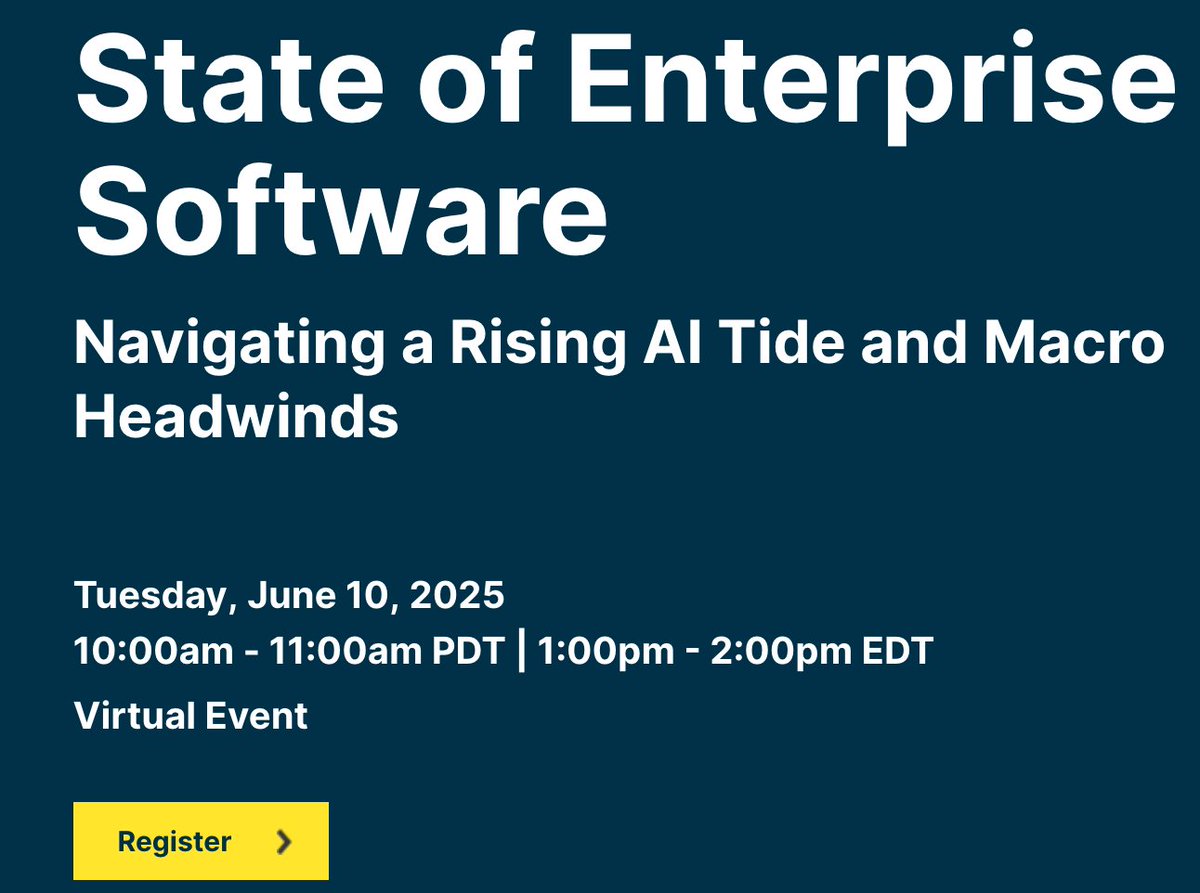 State of Enterprise Software

Navigating a Rising AI Tide and Macro Headwinds

Tuesday, June 10, 2025
10:00am - 11:00am PDT | 1:00pm - 2:00pm EDT
Virtual Event

Register